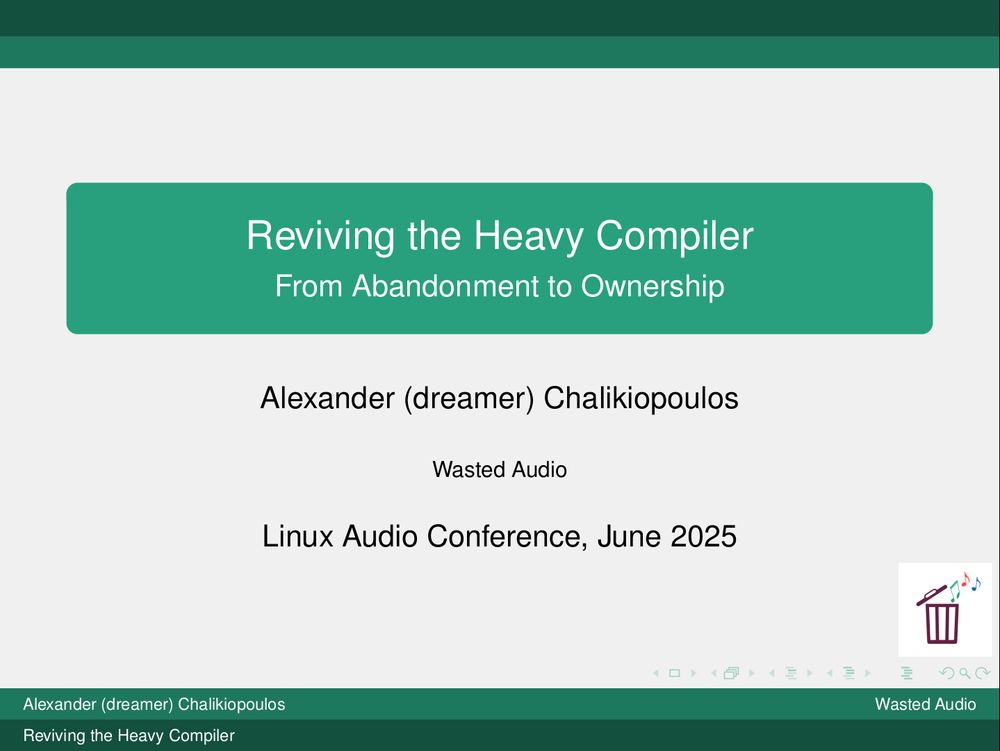 Reviving the Heavy Compiler
From Abandonment to Ownership

Alexander (dreamer) Chalikiopoulos

Wasted Audio

Linux Audio Conference, June 2025

Alexander (dreamer) Chalikiopoulos
Wasted Audio

Reviving the Heavy Compiler